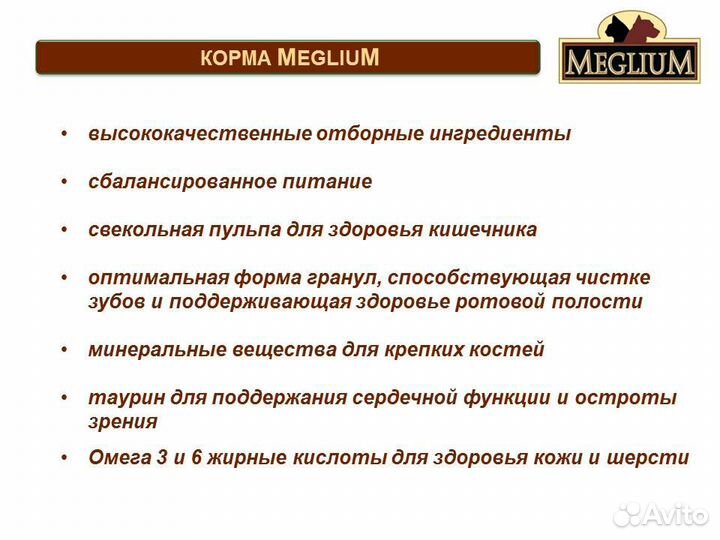 КОРМА MEGLIUM

MEGLIUM

• высококачественные отборные ингредиенты

• сбалансированное питание

• свекольная пульпа для здоровья кишечника

• оптимальная форма гранул, способствующая чистке зубов и поддерживающая здоровье ротовой полости

• минеральные вещества для крепких костей

• таурин для поддержания сердечной функции и остроты зрения

• Омега 3 и 6 жирные кислоты для здоровья кожи и шерсти

Avito